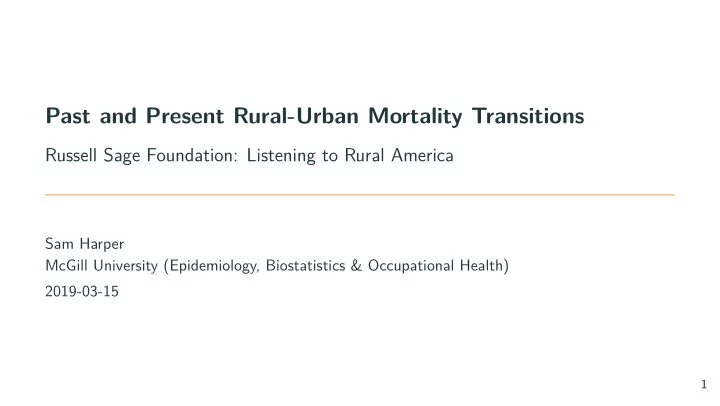 Past and Present Rural-Urban Mortality Transitions

Russell Sage Foundation: Listening to Rural America

Sam Harper

McGill University (Epidemiology, Biostatistics & Occupational Health)

2019-03-15

1